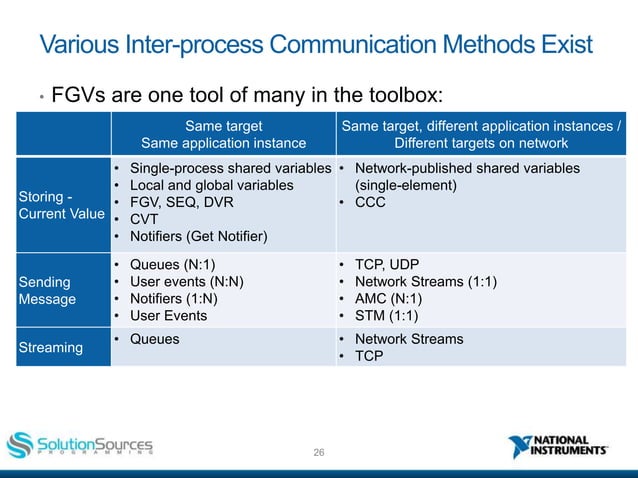 Various Inter-process Communication Methods Exist

• FGVs are one tool of many in the toolbox:

| | Same target Same application instance | Same target, different application instances / Different targets on network |
|---|---|---|
| Storing - Current Value | • Single-process shared variables • Local and global variables • FGV, SEQ, DVR • CVT • Notifiers (Get Notifier) | • Network-published shared variables (single-element) • CCC |
| Sending Message | • Queues (N:1) • User events (N:N) • Notifiers (1:N) • User Events | • TCP, UDP • Network Streams (1:1) • AMC (N:1) • STM (1:1) |
| Streaming | • Queues | • Network Streams • TCP |

SolutionSources PROGRAMMING

26

NATIONAL INSTRUMENTS